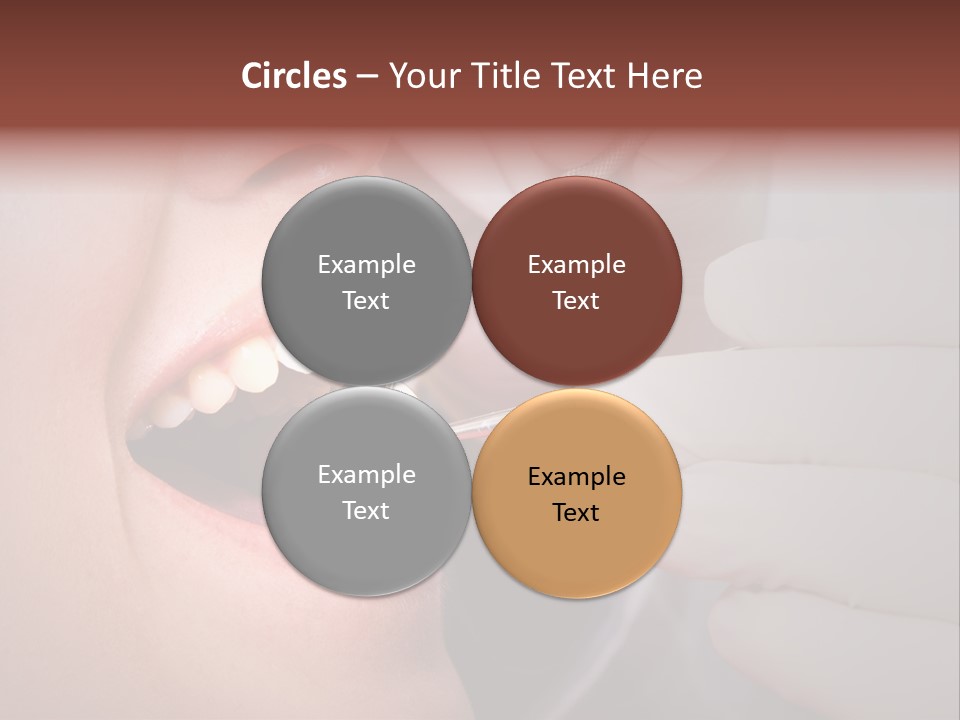 Circles – Your Title Text Here

Example Text

Example Text

Example Text

Example Text